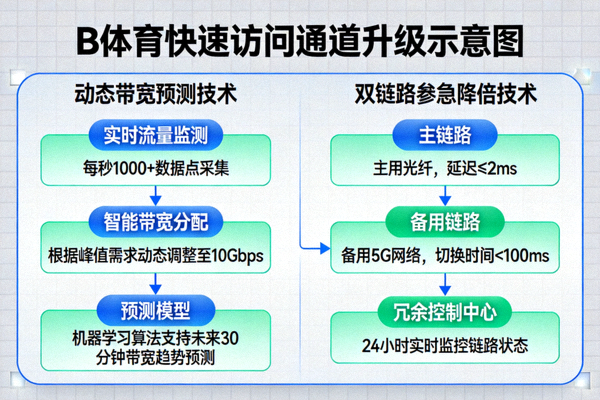 B体育快速访问通道升级示意图

动态带宽预测技术

实时流量监测

每秒1000+数据点采集

智能带宽分配

根据峰值需求动态调整至10Gbps

预测模型

机器学习算法支持未来30分钟带宽趋势预测

双链路参急降倍技术

主链路

主用光纤，延迟≤2ms

备用链路

备用5G网络，切换时间<100ms

冗余控制中心

24小时实时监控链路状态